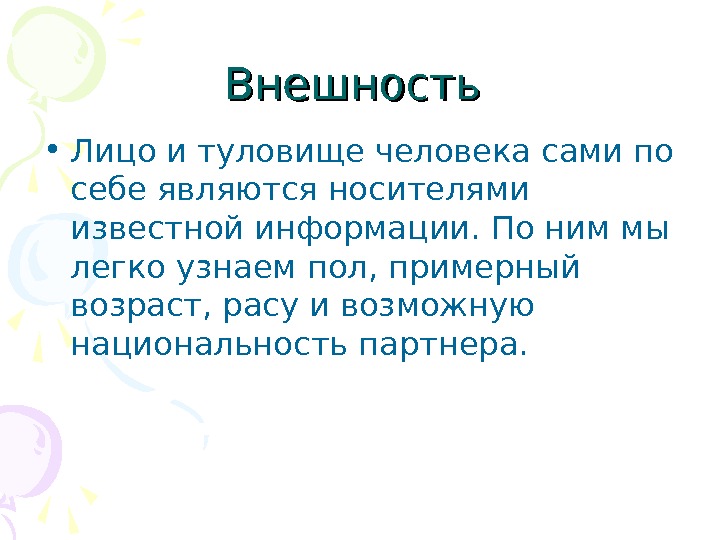 Внешность

• Лицо и туловище человека сами по себе являются носителями известной информации. По ним мы легко узнаем пол, примерный возраст, расу и возможную национальность партнера.